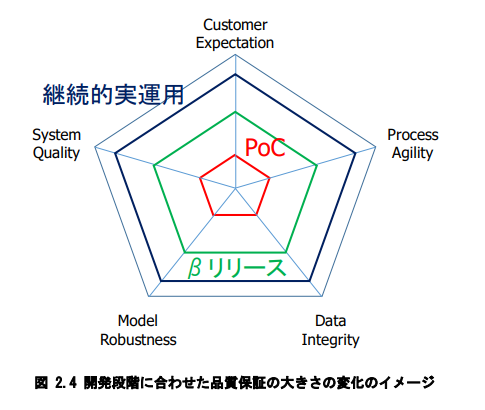 Customer Expectation

継続的実運用

System Quality

PoC

Process Agility

βリリース

Model Robustness

Data Integrity

図 2.4 開発段階に合わせた品質保証の大きさの変化のイメージ